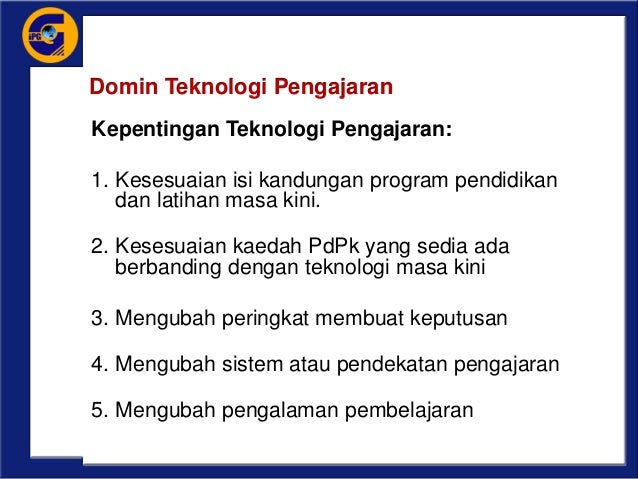 IPG

Domin Teknologi Pengajaran

Kepentingan Teknologi Pengajaran:

1. Kesesuaian isi kandungan program pendidikan dan latihan masa kini.

2. Kesesuaian kaedah PdPk yang sedia ada berbanding dengan teknologi masa kini

3. Mengubah peringkat membuat keputusan

4. Mengubah sistem atau pendekatan pengajaran

5. Mengubah pengalaman pembelajaran